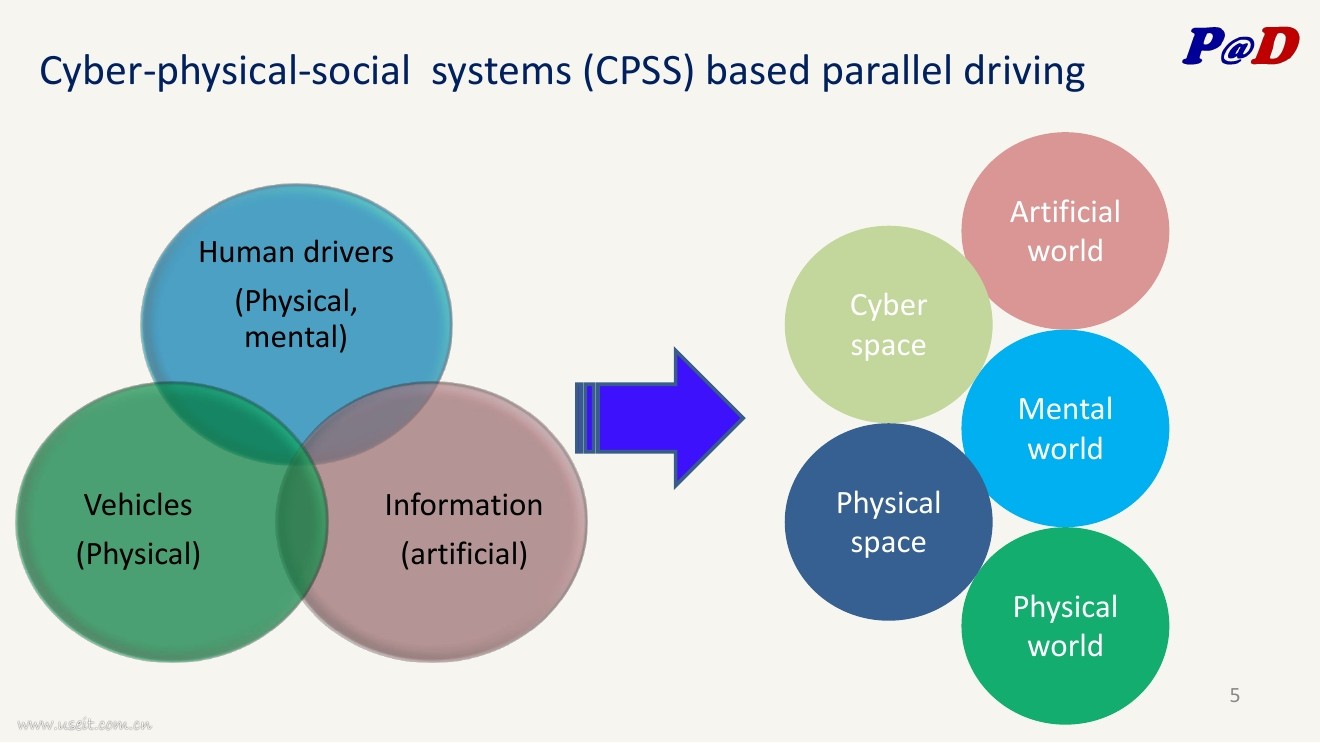 Cyber-physical-social systems (CPSS) based parallel driving

P@D

Human drivers
(Physical, mental)

Vehicles
(Physical)

Information
(artificial)

Artificial world

Cyber space

Mental world

Physical space

Physical world

5

www.useit.com.cn